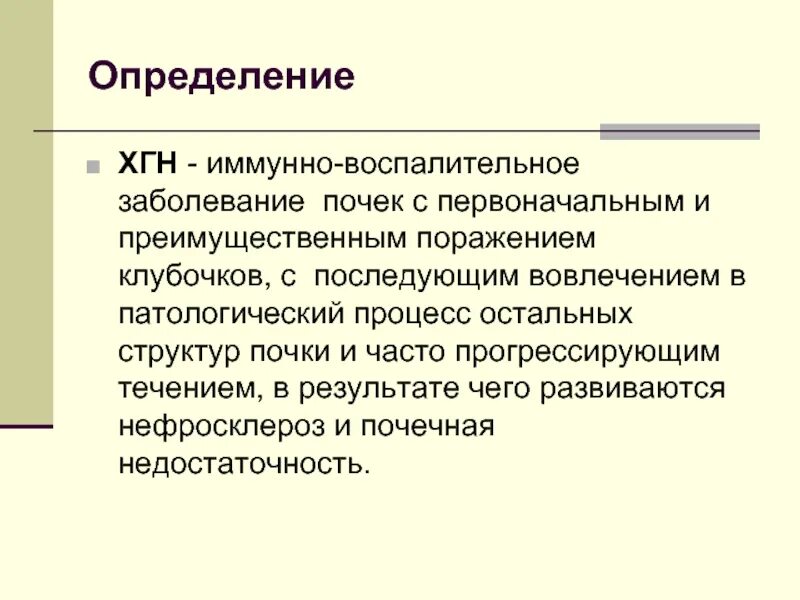 Определение

ХГН - иммунно-воспалительное заболевание  почек с первоначальным и преимущественным поражением клубочков, с  последующим вовлечением в патологический процесс остальных структур почки и часто прогрессирующим течением, в результате чего развиваются нефросклероз и почечная недостаточность.